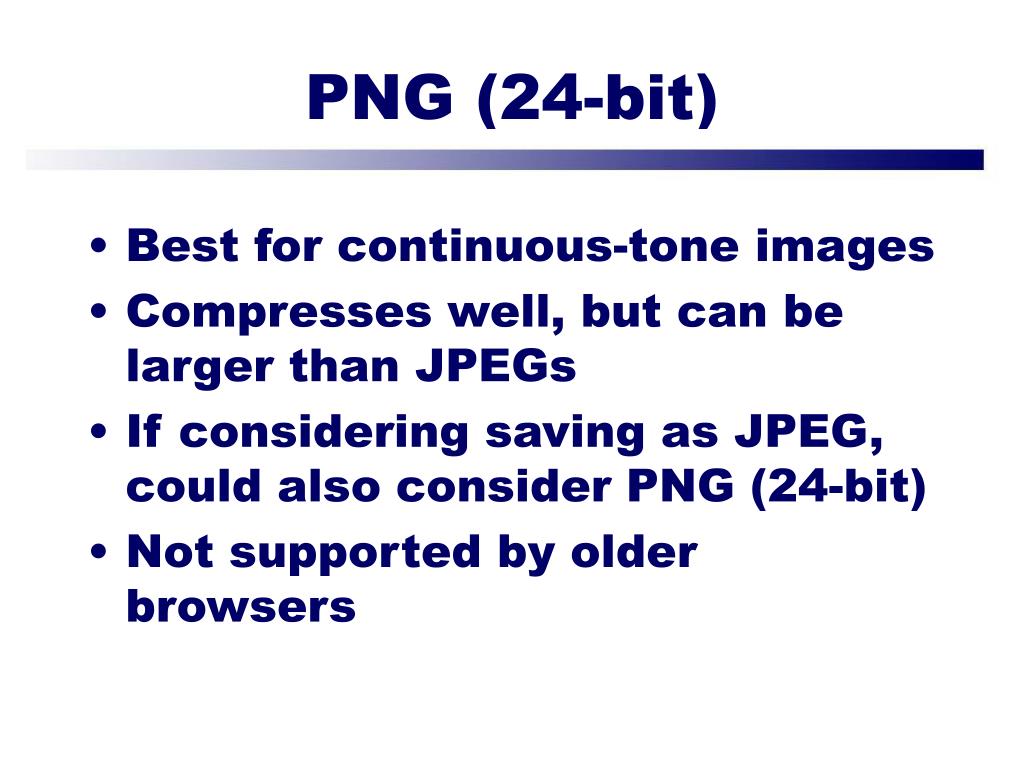 PNG (24-bit)

• Best for continuous-tone images
• Compresses well, but can be larger than JPEGs
• If considering saving as JPEG, could also consider PNG (24-bit)
• Not supported by older browsers